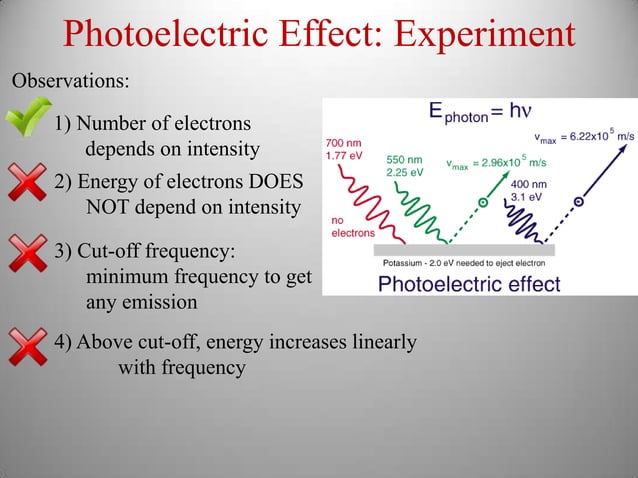 Photoelectric Effect: Experiment

Observations:

1) Number of electrons depends on intensity

2) Energy of electrons DOES NOT depend on intensity

3) Cut-off frequency: minimum frequency to get any emission

4) Above cut-off, energy increases linearly with frequency

$E_{photon} = h\nu$

700 nm
1.77 eV

no electrons

550 nm
2.25 eV

$v_{max} = 2.96 \times 10^5$ m/s

400 nm
3.1 eV

$v_{max} = 6.22 \times 10^5$ m/s

Potassium - 2.0 eV needed to eject electron

Photoelectric effect